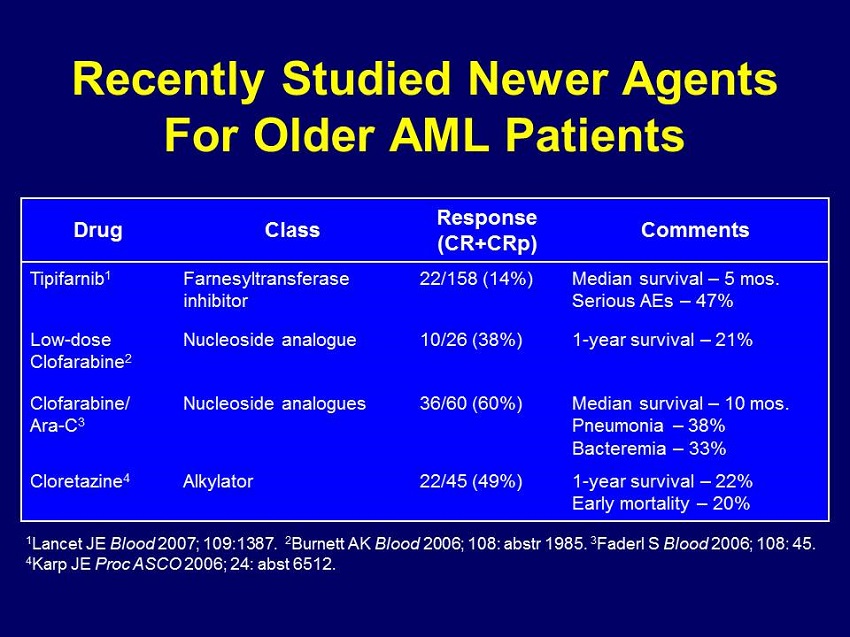 Recently Studied Newer Agents For Older AML Patients

| Drug | Class | Response (CR+CRp) | Comments |
|---|---|---|---|
| Tipifarnib$^1$ | Farnesyltransferase inhibitor | 22/158 (14%) | Median survival – 5 mos. Serious AEs – 47% |
| Low-dose Clofarabine$^2$ | Nucleoside analogue | 10/26 (38%) | 1-year survival – 21% |
| Clofarabine/ Ara-C$^3$ | Nucleoside analogues | 36/60 (60%) | Median survival – 10 mos. Pneumonia – 38% Bacteremia – 33% |
| Cloretazine$^4$ | Alkylator | 22/45 (49%) | 1-year survival – 22% Early mortality – 20% |

$^1$Lancet JE Blood 2007; 109:1387. $^2$Burnett AK Blood 2006; 108: abstr 1985. $^3$Faderl S Blood 2006; 108: 45. $^4$Karp JE Proc ASCO 2006; 24: abst 6512.